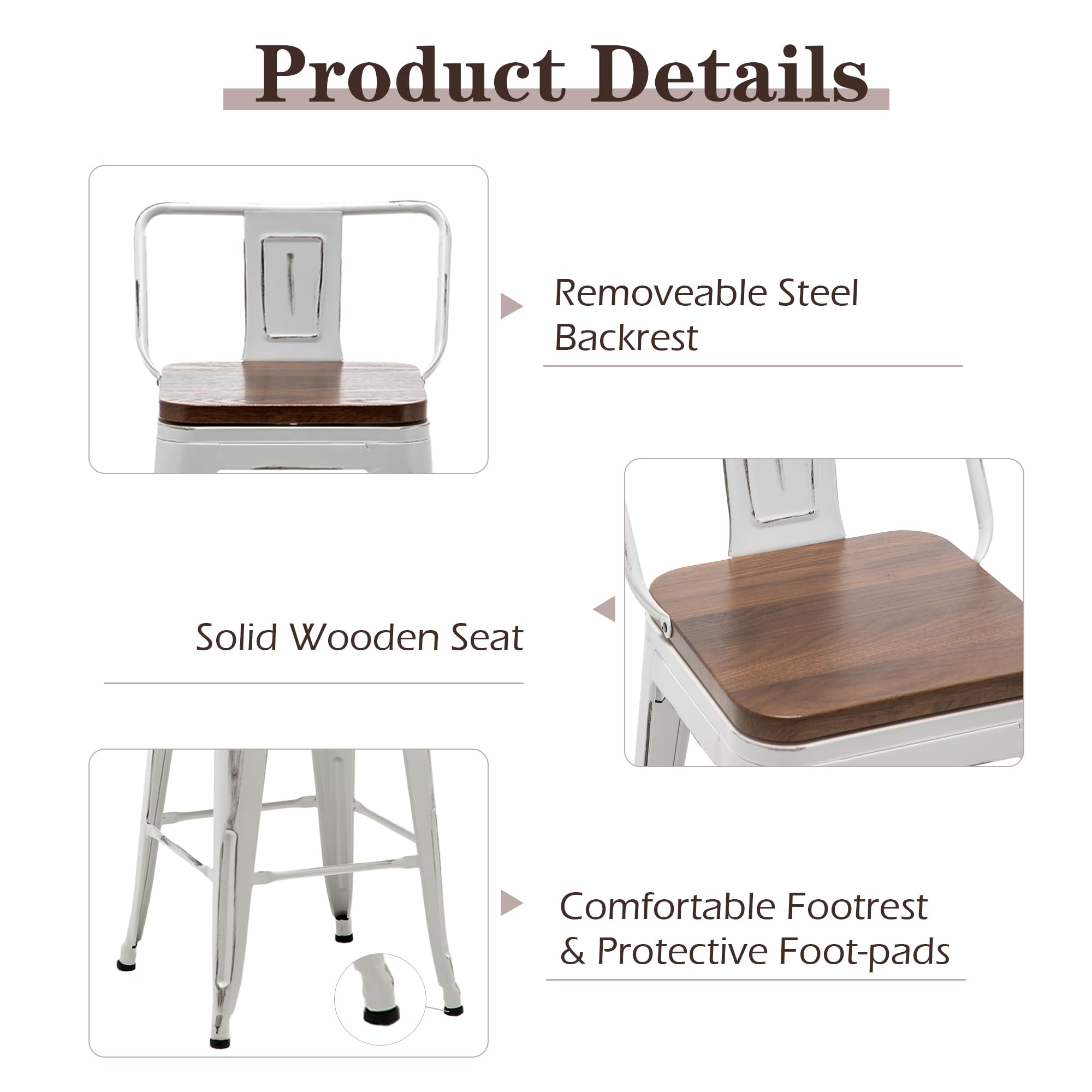 Product Details

Removeable Steel Backrest

Solid Wooden Seat

Comfortable Footrest & Protective Foot-pads